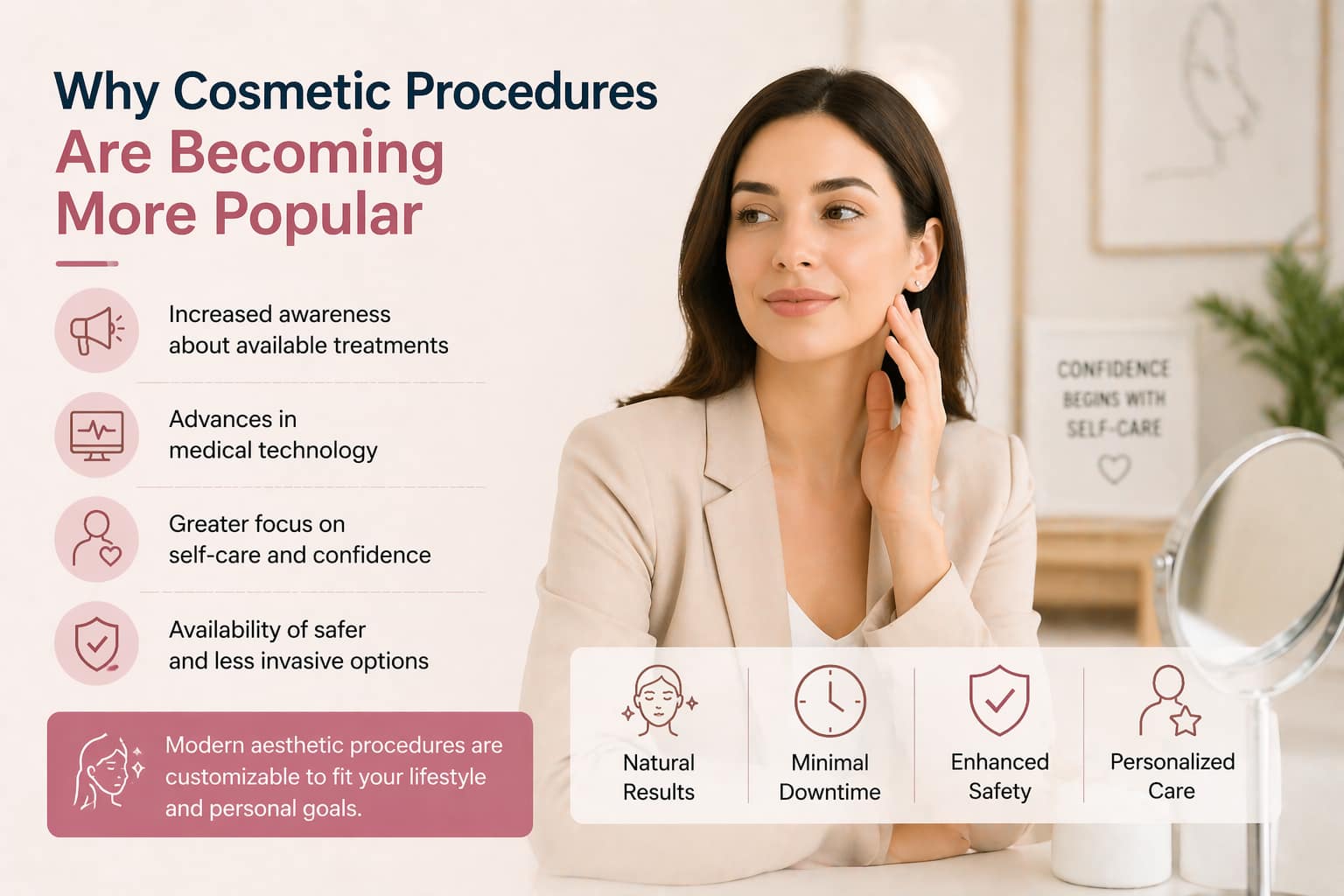 Why Cosmetic Procedures Are Becoming More Popular

Increased awareness about available treatments

Advances in medical technology

Greater focus on self-care and confidence

Availability of safer and less invasive options

Modern aesthetic procedures are customizable to fit your lifestyle and personal goals.

CONFIDENCE BEGINS WITH SELF-CARE

Natural Results

Minimal Downtime

Enhanced Safety

Personalized Care